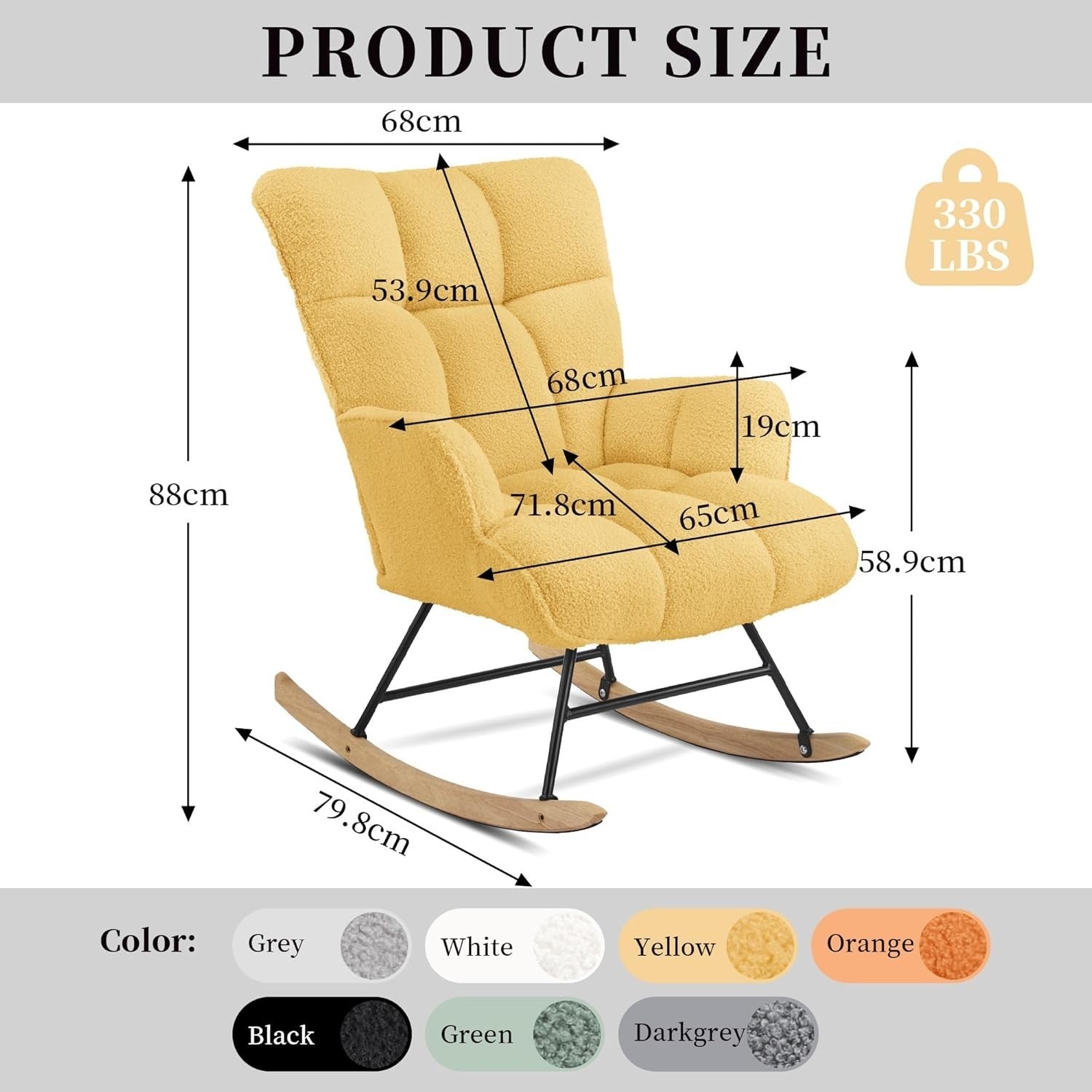 PRODUCT SIZE

68cm

330 LBS

53.9cm

68cm

19cm

88cm

71.8cm

65cm

58.9cm

79.8cm

Color: Grey White Yellow Orange

Black Green Darkgrey